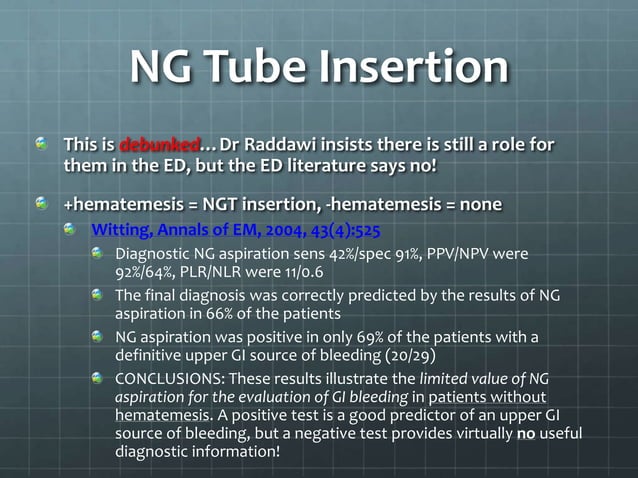 NG Tube Insertion

This is debunked… Dr Raddawi insists there is still a role for them in the ED, but the ED literature says no!

+hematemesis = NGT insertion, -hematemesis = none

Witting, Annals of EM, 2004, 43(4):525

Diagnostic NG aspiration sens 42%/spec 91%, PPV/NPV were 92%/64%, PLR/NLR were 11/0.6

The final diagnosis was correctly predicted by the results of NG aspiration in 66% of the patients

NG aspiration was positive in only 69% of the patients with a definitive upper GI source of bleeding (20/29)

CONCLUSIONS: These results illustrate the limited value of NG aspiration for the evaluation of GI bleeding in patients without hematemesis. A positive test is a good predictor of an upper GI source of bleeding, but a negative test provides virtually no useful diagnostic information!